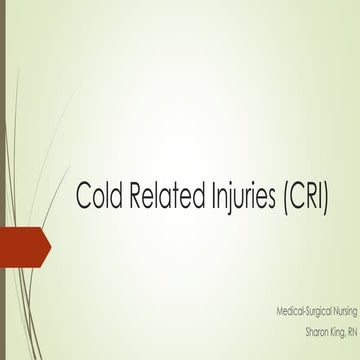 Cold Related Injuries (CRI)

Medical-Surgical Nursing

Sharon King, RN